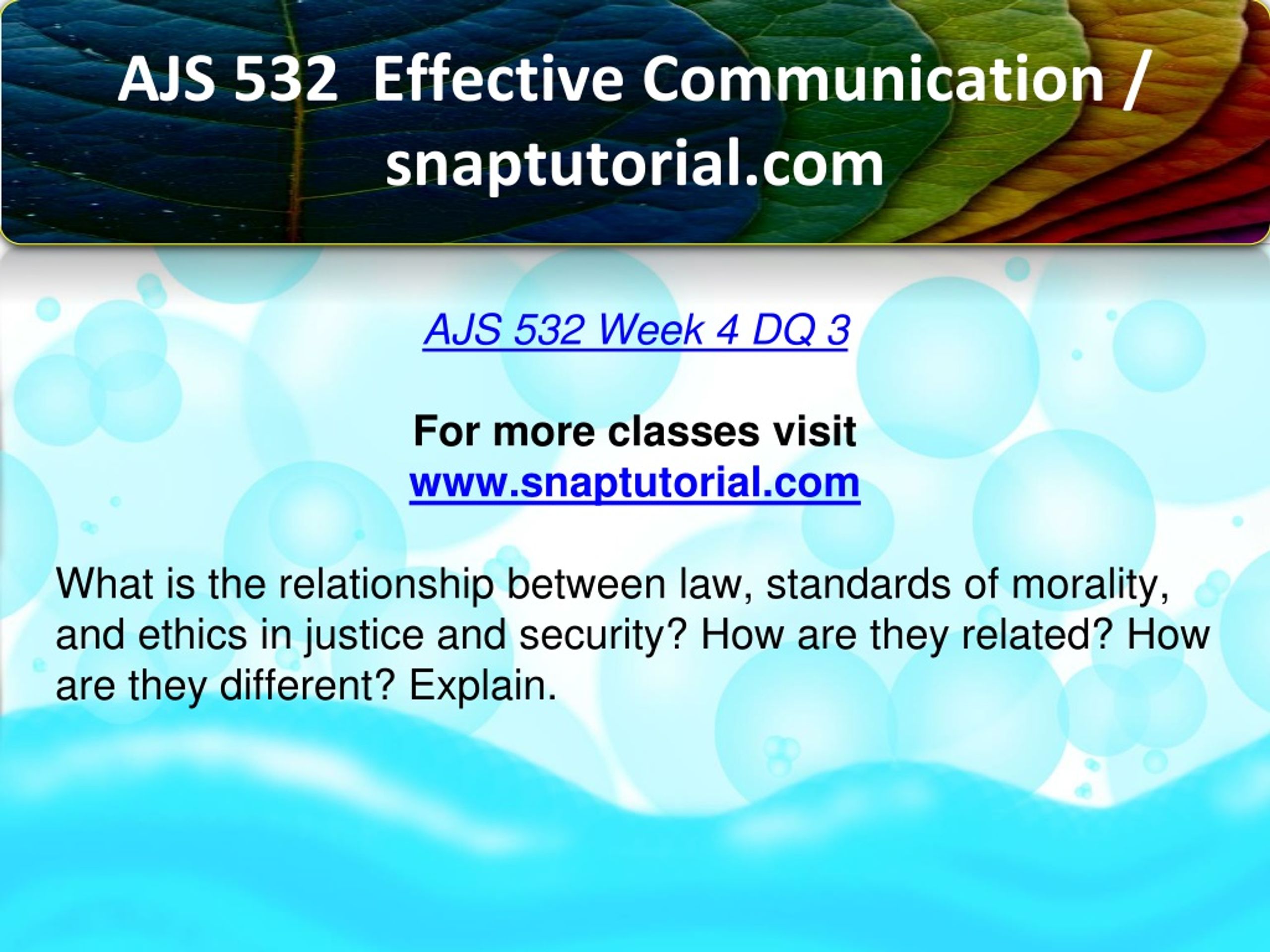 AJS 532 Effective Communication / snaptutorial.com

AJS 532 Week 4 DQ 3

For more classes visit
www.snaptutorial.com

What is the relationship between law, standards of morality, and ethics in justice and security? How are they related? How are they different? Explain.